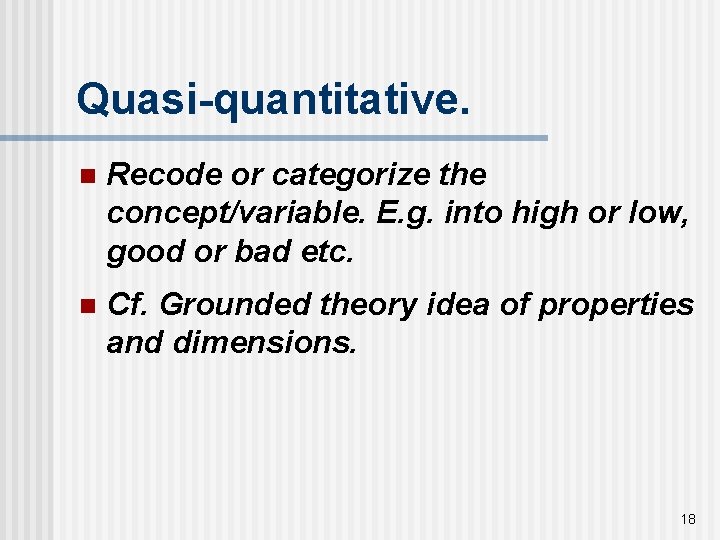 Quasi-quantitative.

Recode or categorize the concept/variable. E.g. into high or low, good or bad etc.

Cf. Grounded theory idea of properties and dimensions.

18